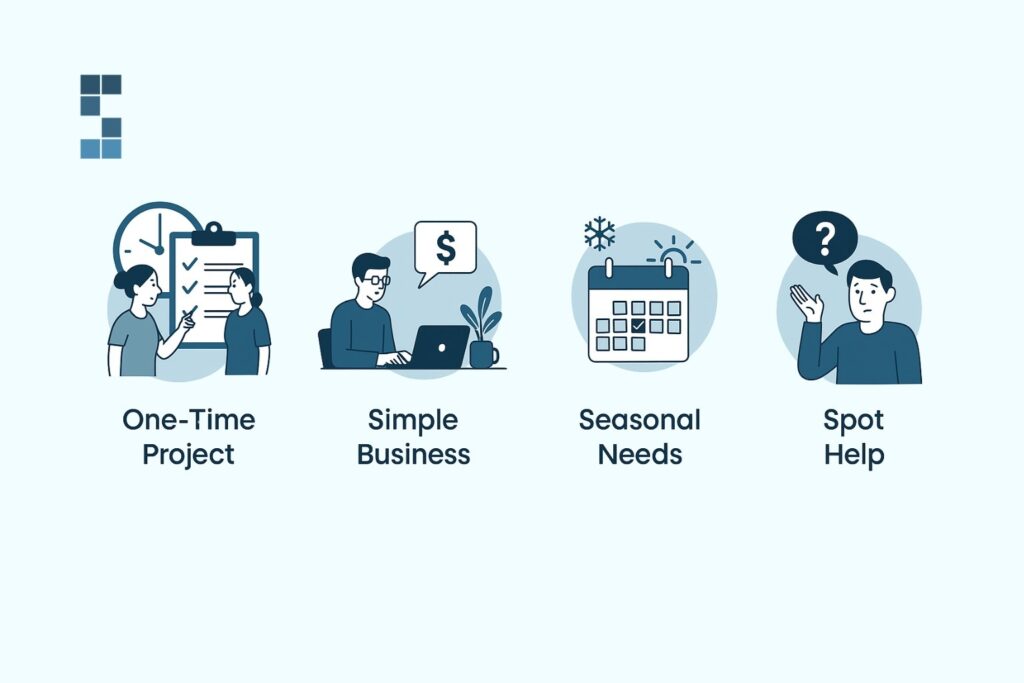 $
?
One-Time Project
Simple Business
Seasonal Needs
Spot Help